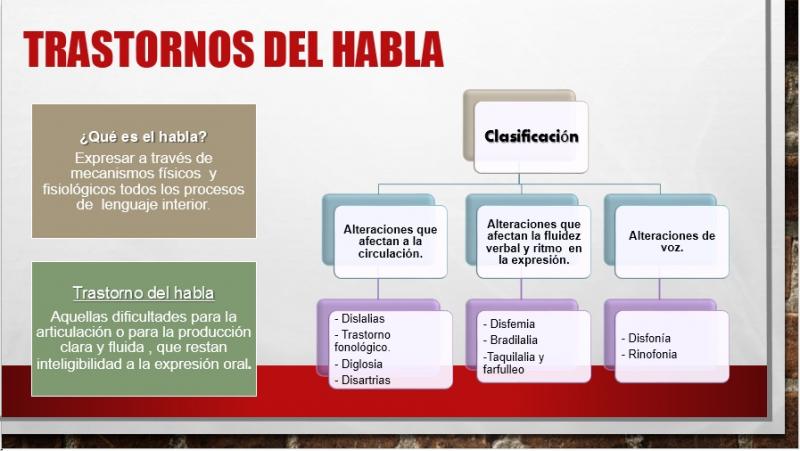 TRASTORNOS DEL HABLA

¿Qué es el habla?
Expresar a través de mecanismos físicos y fisiológicos todos los procesos de lenguaje interior.

Trastorno del habla
Aquellas dificultades para la articulación o para la producción clara y fluida , que restan inteligibilidad a la expresión oral.

Clasificación

Alteraciones que afectan a la circulación.

- Dislalias
- Trastorno fonológico.
- Diglosia
- Disartrias

Alteraciones que afectan la fluidez verbal y ritmo en la expresión.

- Disfemia
- Bradilalia
-Taquilalia y farfulleo

Alteraciones de voz.

- Disfonía
- Rinofonia